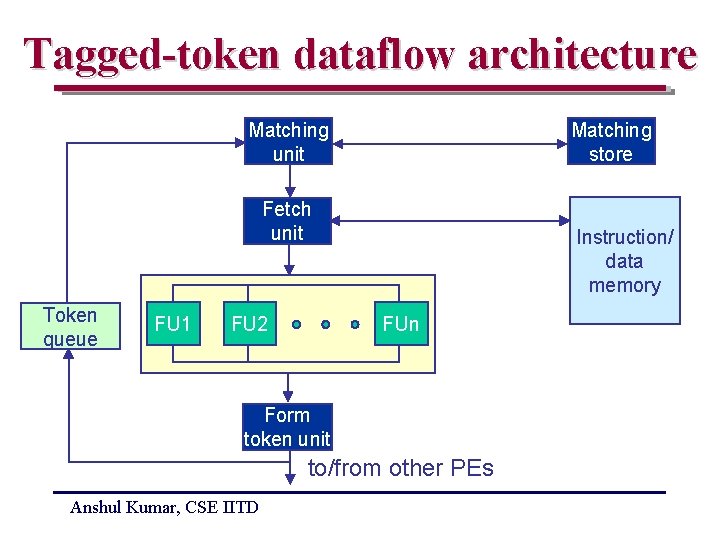 Tagged-token dataflow architecture

Matching unit

Matching store

Fetch unit

Instruction/ data memory

Token queue

FU1

FU2

FUn

Form token unit

to/from other PEs

Anshul Kumar, CSE IITD